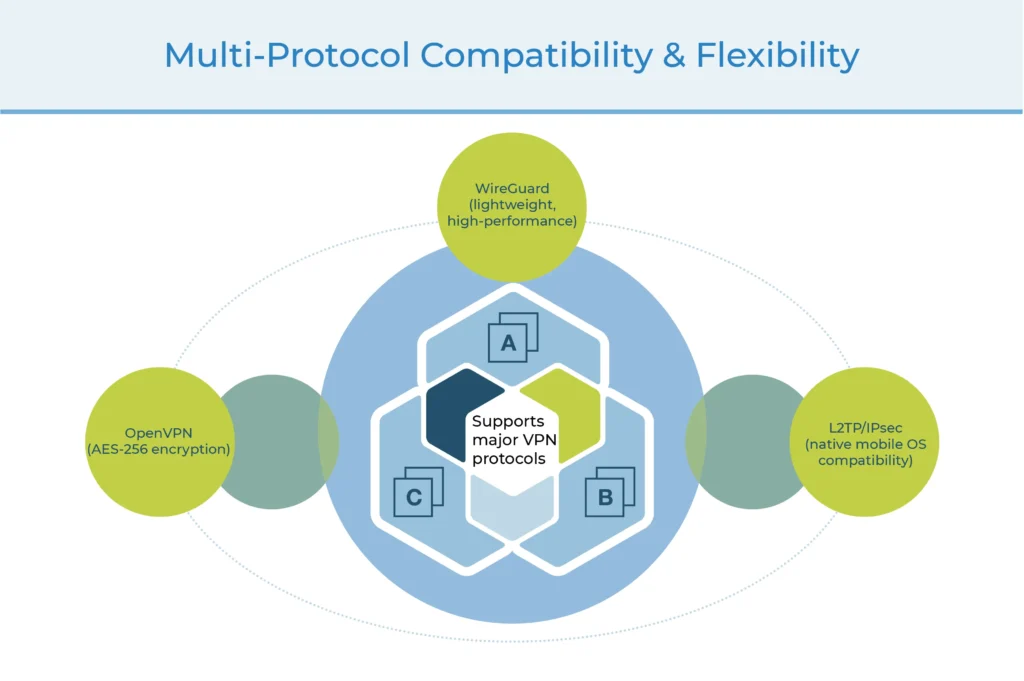 Multi-Protocol Compatibility & Flexibility

WireGuard (lightweight, high-performance)

A

OpenVPN (AES-256 encryption)

Supports major VPN protocols

L2TP/IPsec (native mobile OS compatibility)

C

B